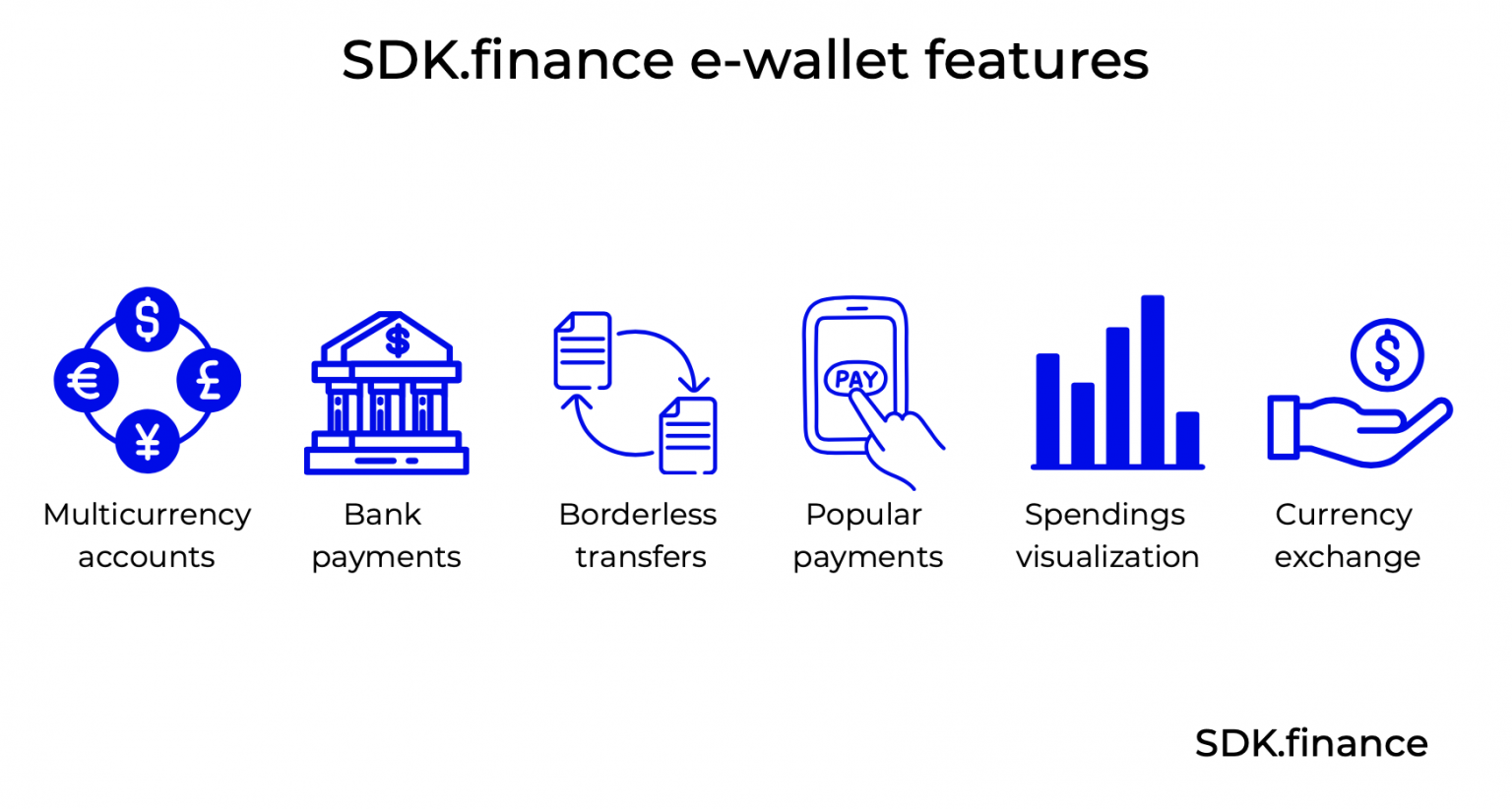 SDK.finance e-wallet features

$ € £ ¥

Multicurrency accounts

$

Bank payments

Borderless transfers

PAY

Popular payments

Spendings visualization

$

Currency exchange

SDK.finance